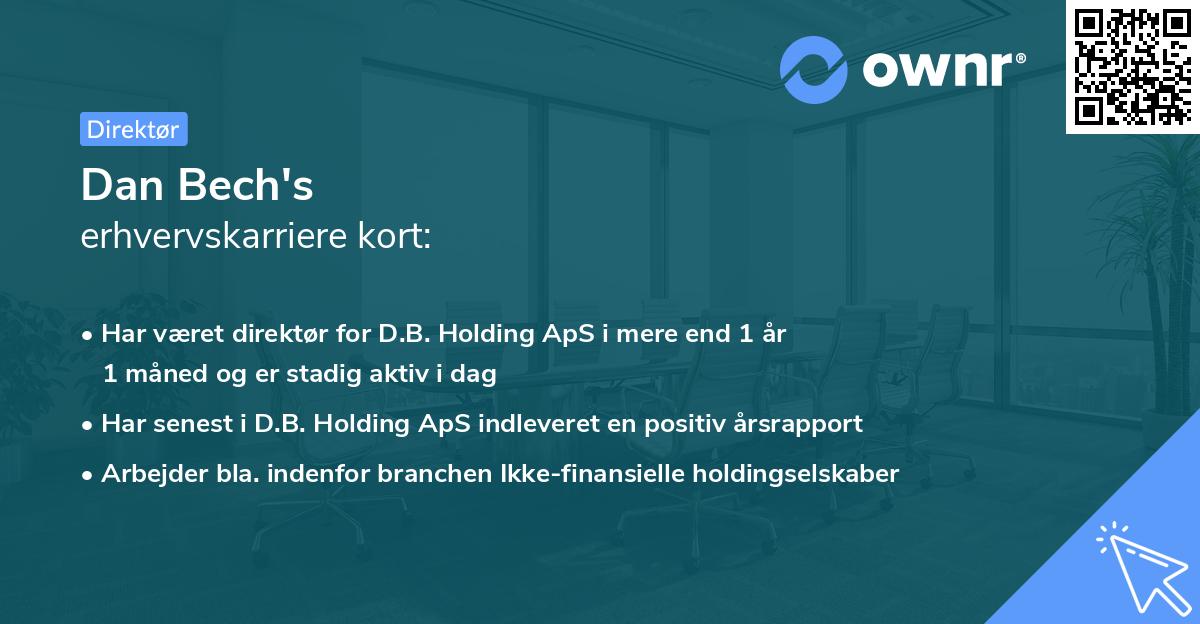 ownr®

Direktør

Dan Bech's
erhvervskarriere kort:

• Har været direktør for D.B. Holding ApS i mere end 1 år 1 måned og er stadig aktiv i dag
• Har senest i D.B. Holding ApS indleveret en positiv årsrapport
• Arbejder bla. indenfor branchen Ikke-finansielle holdingselskaber